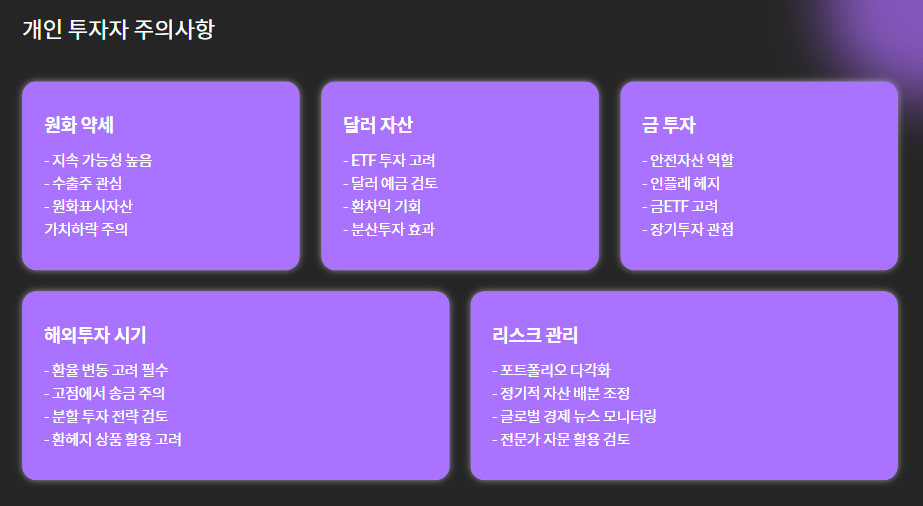 개인 투자자 주의사항

원화 약세

- 지속 가능성 높음
- 수출주 관심
- 원화표시자산
가치하락 주의

달러 자산

- ETF 투자 고려
- 달러 예금 검토
- 환차익 기회
- 분산투자 효과

금 투자

- 안전자산 역할
- 인플레 헤지
- 금ETF 고려
- 장기투자 관점

해외투자 시기

- 환율 변동 고려 필수
- 고점에서 송금 주의
- 분할 투자 전략 검토
- 환헤지 상품 활용 고려

리스크 관리

- 포트폴리오 다각화
- 정기적 자산 배분 조정
- 글로벌 경제 뉴스 모니터링
- 전문가 자문 활용 검토